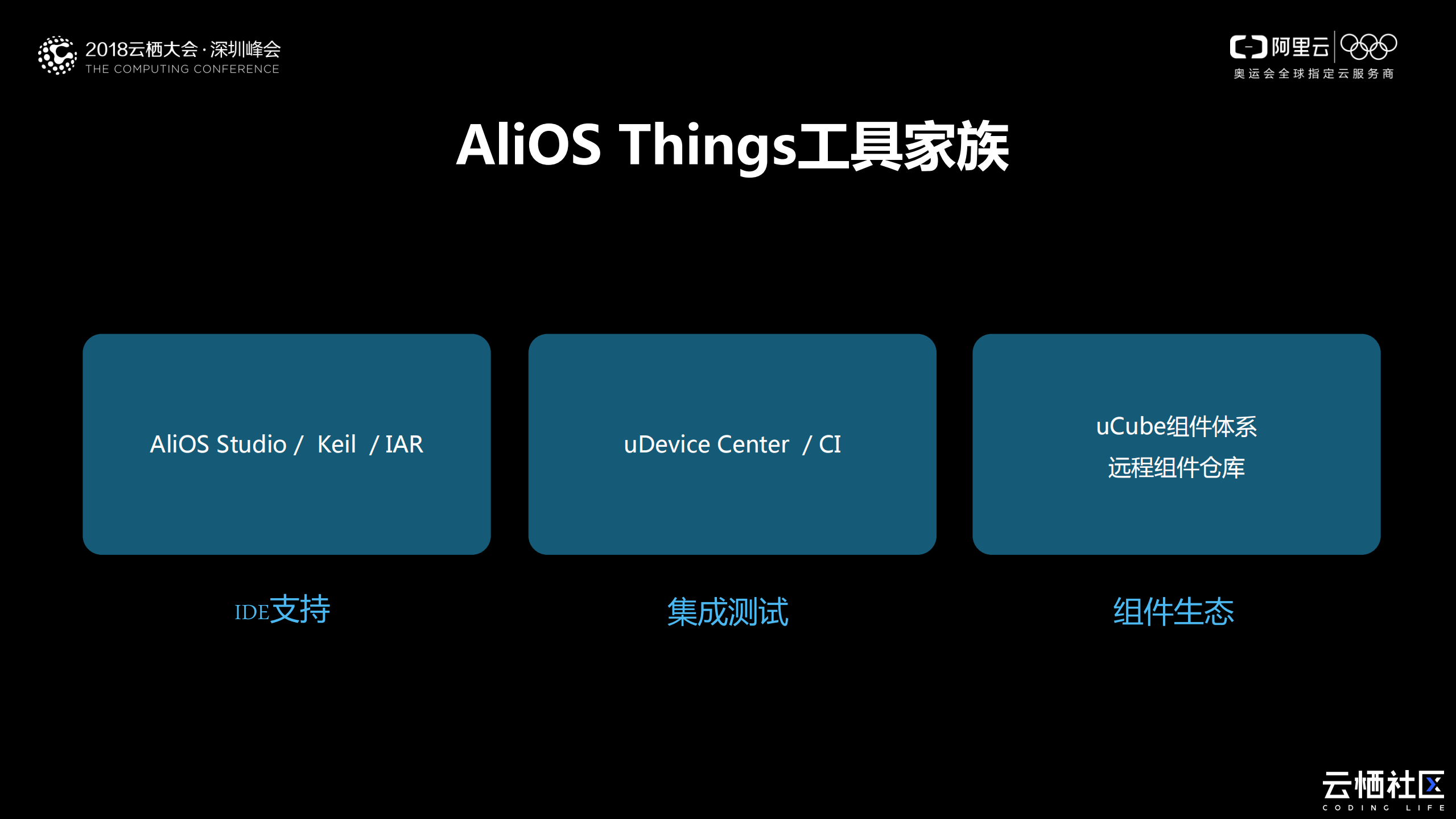 2018云栖大会·深圳峰会
THE COMPUTING CONFERENCE

阿里云
奥运会全球指定云服务商

AliOS Things工具家族

AliOS Studio / Keil / IAR

uDevice Center / CI

uCube组件体系
远程组件仓库

IDE支持

集成测试

组件生态

云栖社区
CODING LIFE